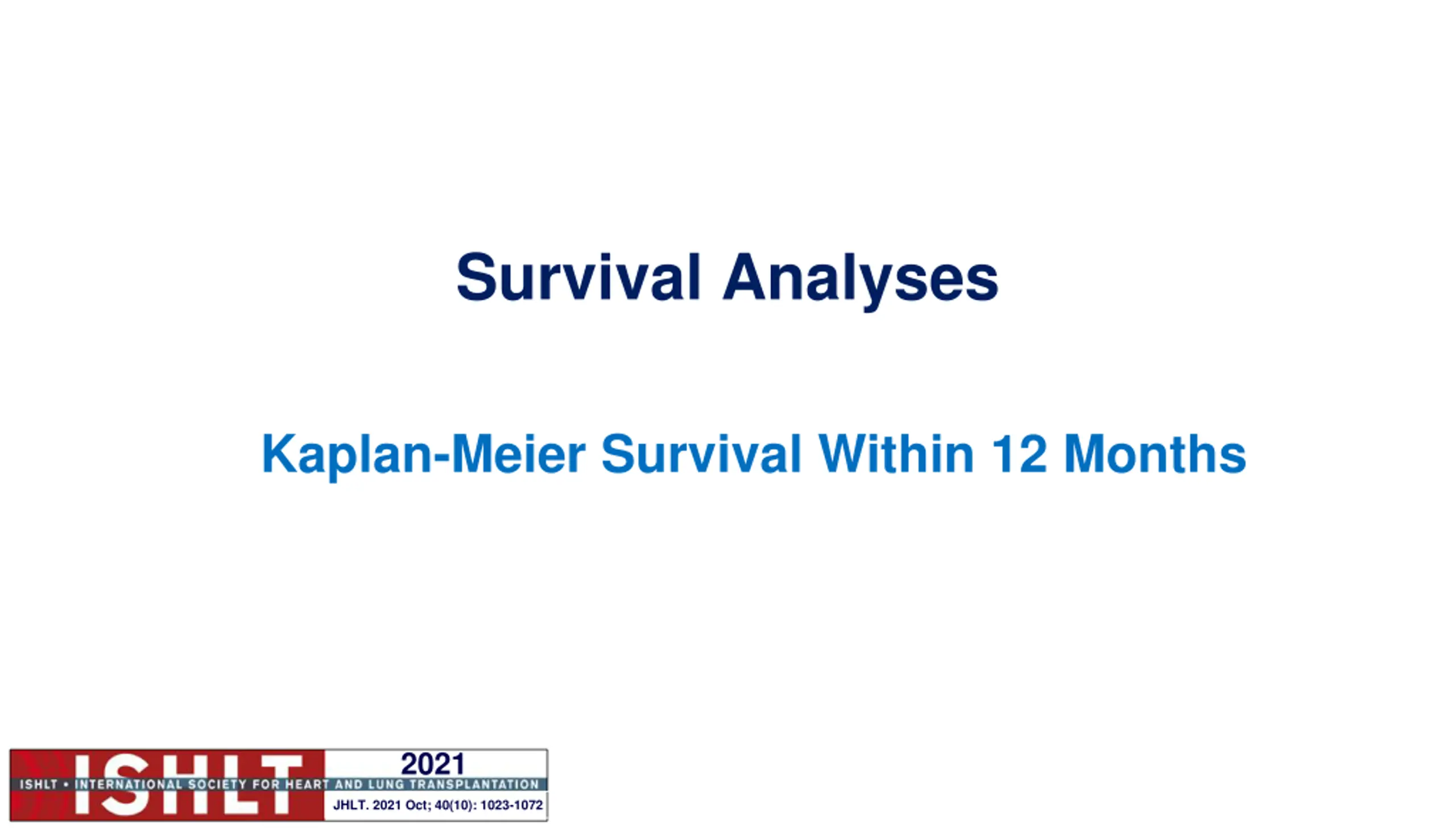 Survival Analyses

Kaplan-Meier Survival Within 12 Months

ISHLT
2021
ISHLT • INTERNATIONAL SOCIETY FOR HEART AND LUNG TRANSPLANTATION
JHLT. 2021 Oct; 40(10): 1023-1072